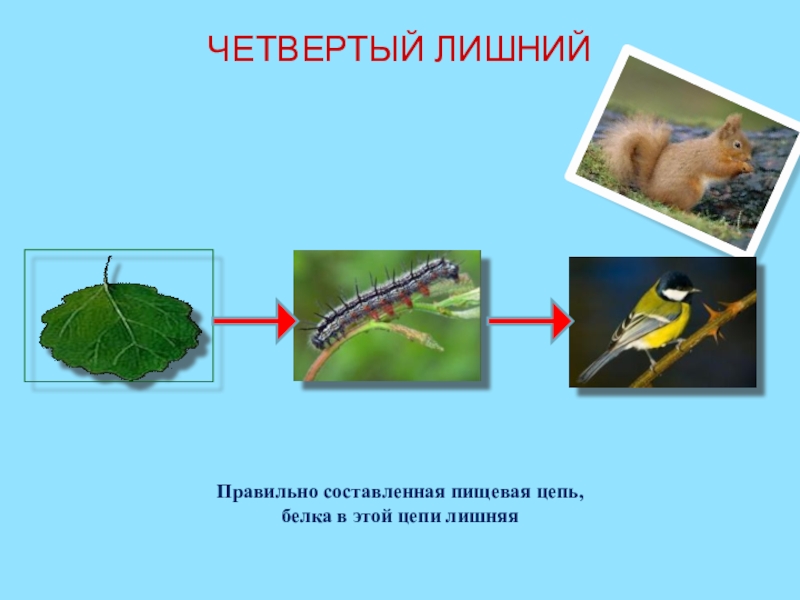 ЧЕТВЕРТЫЙ ЛИШНИЙ

Правильно составленная пищевая цепь, белка в этой цепи лишняя